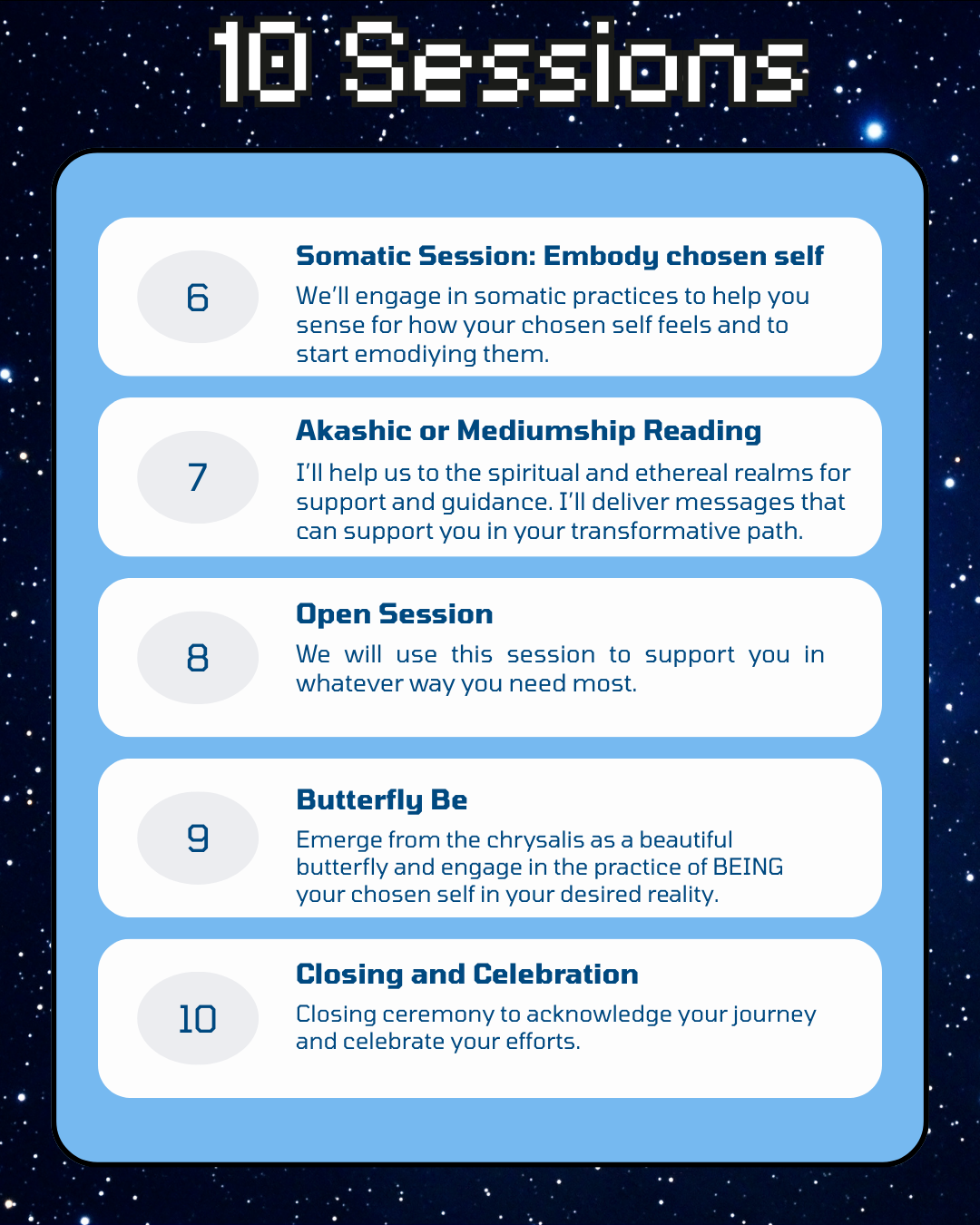 10 Sessions

6

Somatic Session: Embody chosen self

We'll engage in somatic practices to help you sense for how your chosen self feels and to start emodiying them.

7

Akashic or Mediumship Reading

I'll help us to the spiritual and ethereal realms for support and guidance. I'll deliver messages that can support you in your transformative path.

8

Open Session

We will use this session to support you in whatever way you need most.

9

Butterfly Be

Emerge from the chrysalis as a beautiful butterfly and engage in the practice of BEING your chosen self in your desired reality.

10

Closing and Celebration

Closing ceremony to acknowledge your journey and celebrate your efforts.